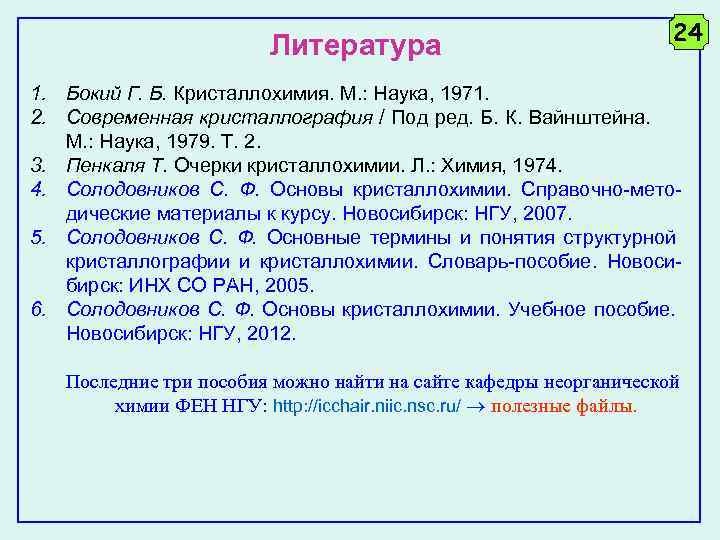 24

Литература

1. Бокий Г. Б. Кристаллохимия. М.: Наука, 1971.
2. Современная кристаллография / Под ред. Б. К. Вайнштейна. М.: Наука, 1979. Т. 2.
3. Пенкаля Т. Очерки кристаллохимии. Л.: Химия, 1974.
4. Солодовников С. Ф. Основы кристаллохимии. Справочно-методические материалы к курсу. Новосибирск: НГУ, 2007.
5. Солодовников С. Ф. Основные термины и понятия структурной кристаллографии и кристаллохимии. Словарь-пособие. Новосибирск: ИНХ СО РАН, 2005.
6. Солодовников С. Ф. Основы кристаллохимии. Учебное пособие. Новосибирск: НГУ, 2012.

Последние три пособия можно найти на сайте кафедры неорганической химии ФЕН НГУ: http://icchair.niic.nsc.ru/ $\rightarrow$ полезные файлы.